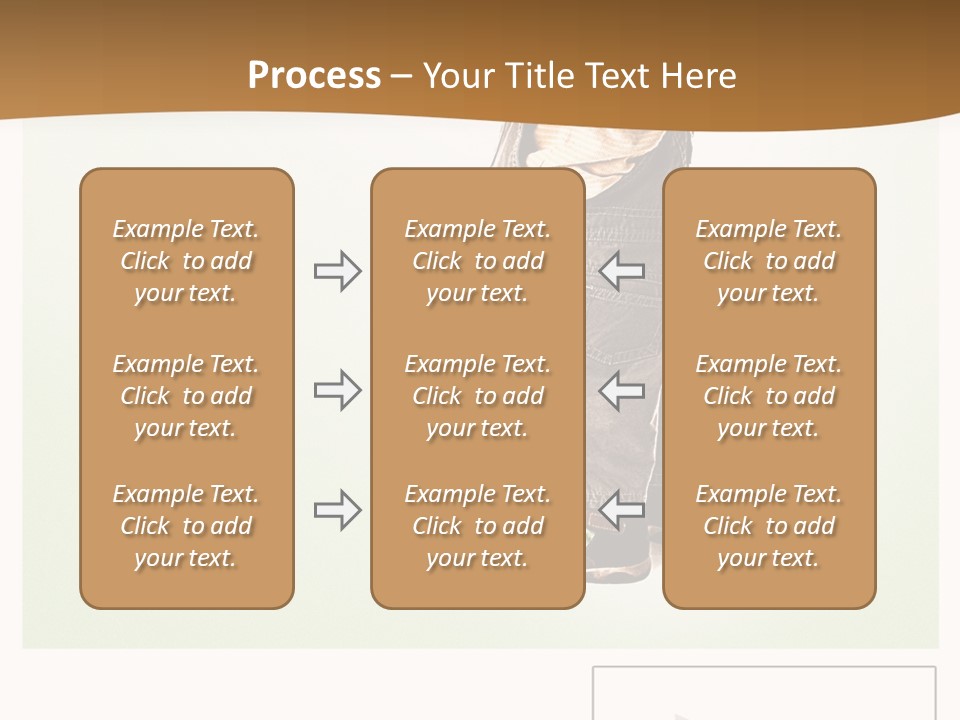 Process – Your Title Text Here

Example Text. Click to add your text.

Example Text. Click to add your text.

Example Text. Click to add your text.

Example Text. Click to add your text.

Example Text. Click to add your text.

Example Text. Click to add your text.

Example Text. Click to add your text.

Example Text. Click to add your text.

Example Text. Click to add your text.